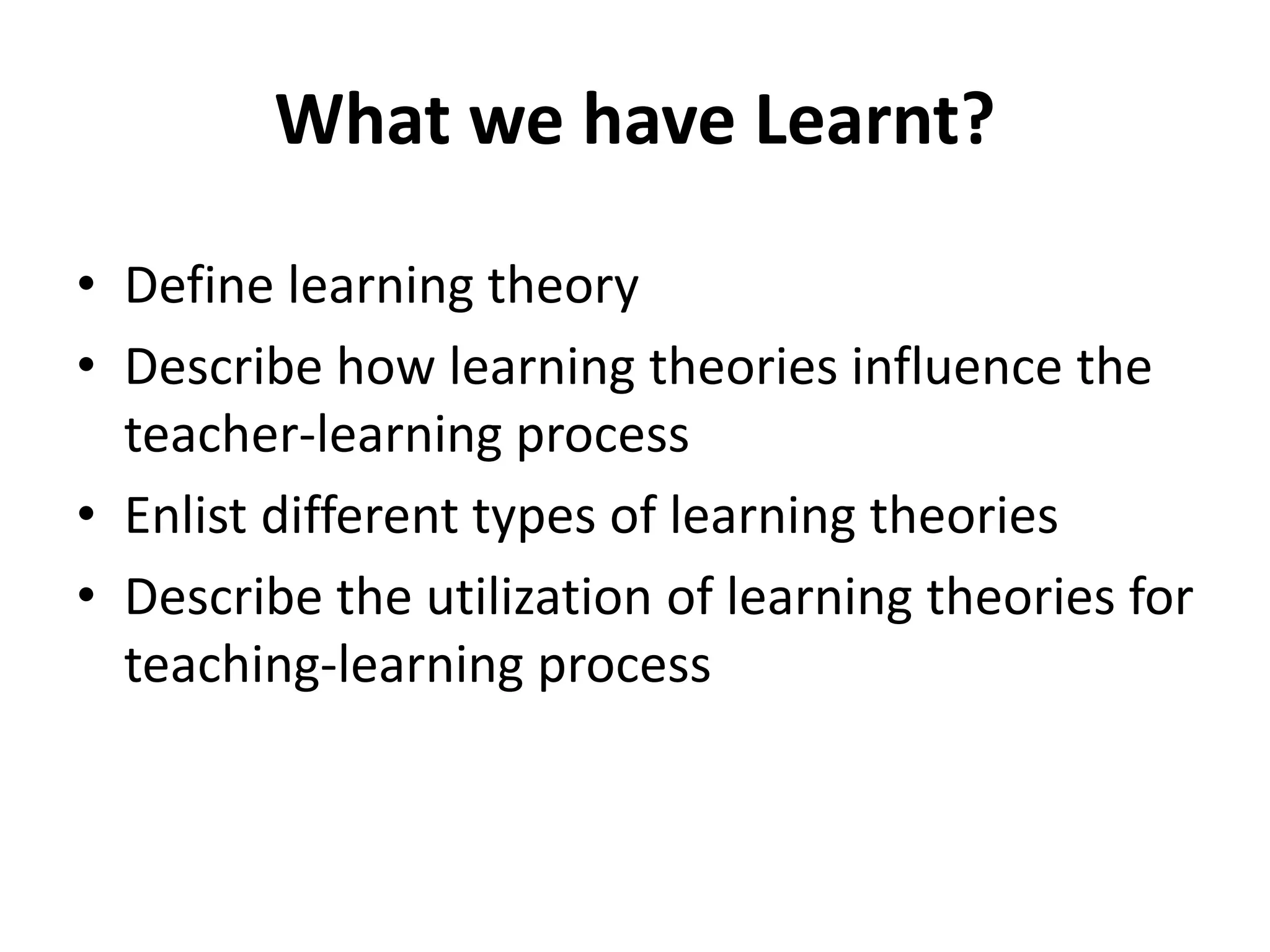 What we have Learnt?

• Define learning theory
• Describe how learning theories influence the teacher-learning process
• Enlist different types of learning theories
• Describe the utilization of learning theories for teaching-learning process